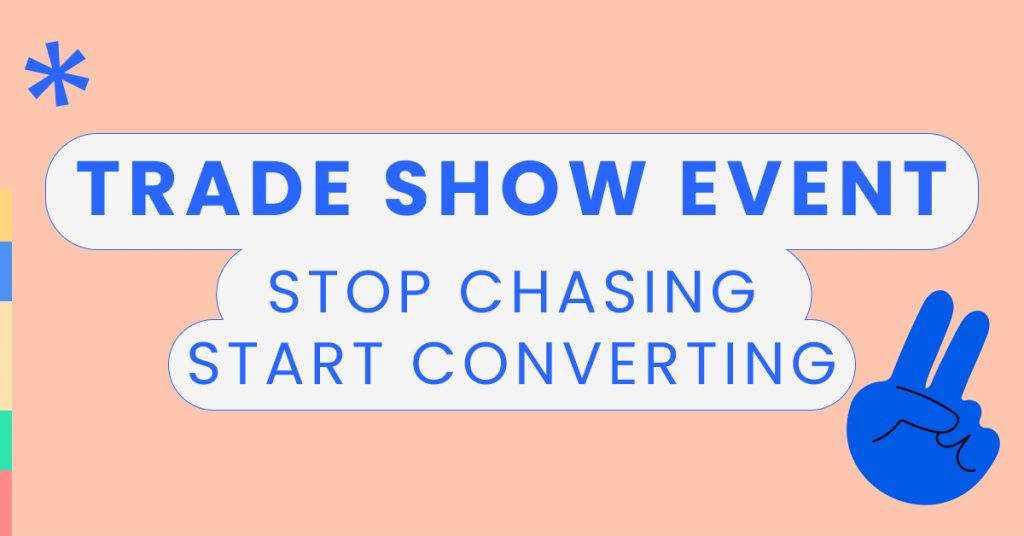 TRADE SHOW EVENT

STOP CHASING
START CONVERTING